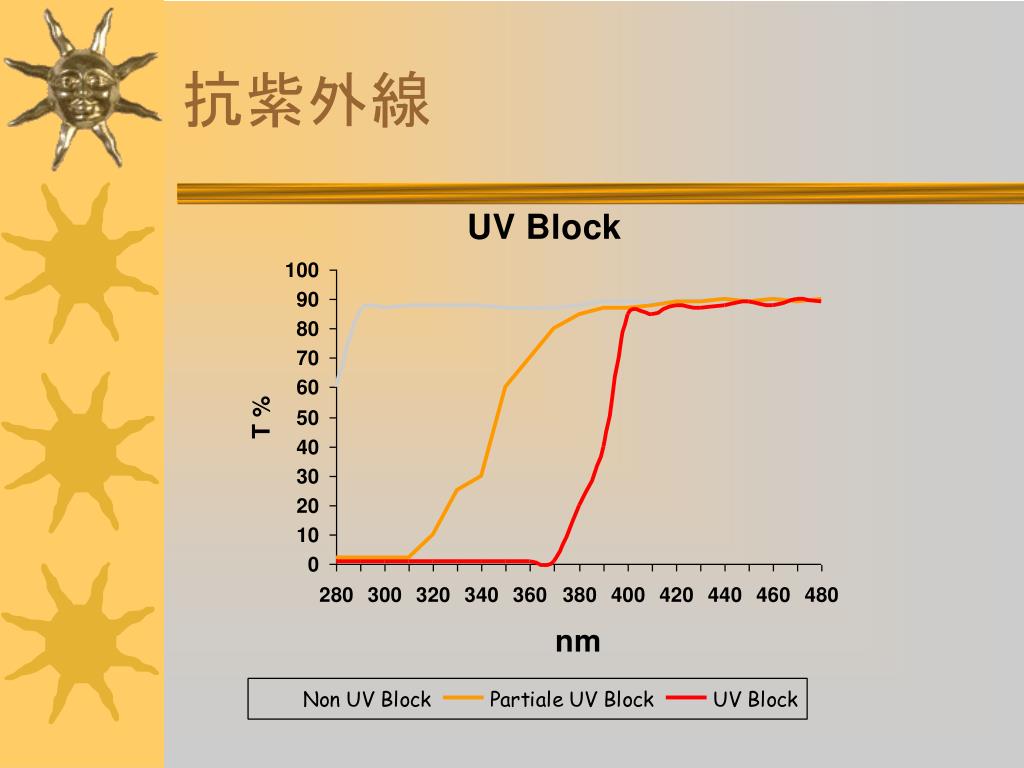 抗紫外線

UV Block

100
90
80
70
60
50
40
30
20
10
0

T %

280 300 320 340 360 380 400 420 440 460 480

nm

Non UV Block Partiale UV Block UV Block